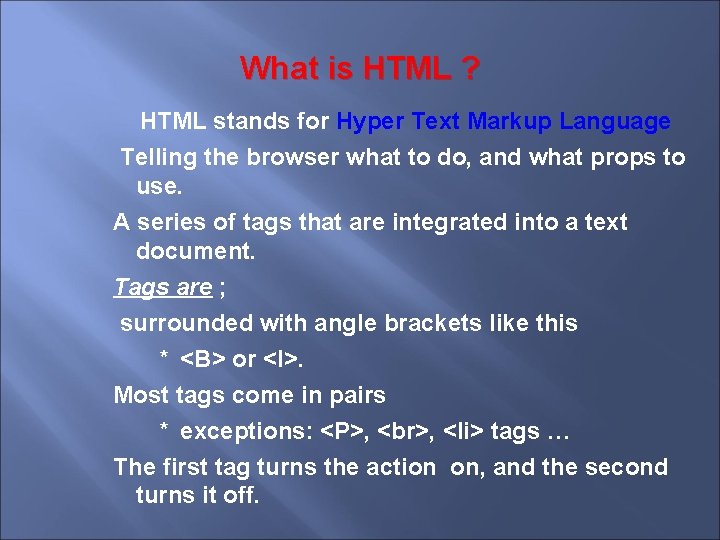 What is HTML ?

HTML stands for Hyper Text Markup Language

Telling the browser what to do, and what props to use.

A series of tags that are integrated into a text document.

Tags are ;

surrounded with angle brackets like this

* <B> or <I>.

Most tags come in pairs

* exceptions: <P>, <br>, <li> tags …

The first tag turns the action on, and the second turns it off.